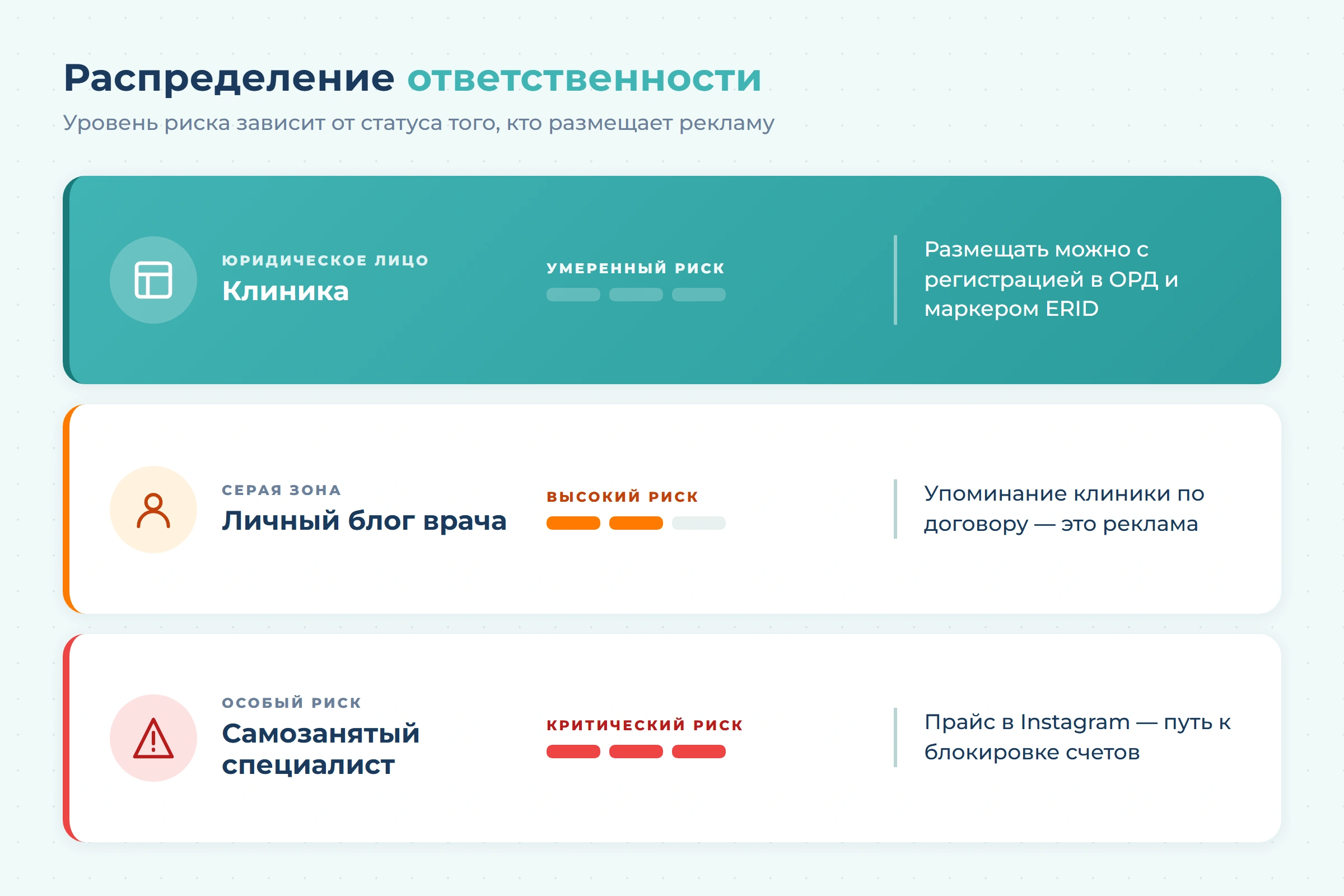 Распределение ответственности

Уровень риска зависит от статуса того, кто размещает рекламу

ЮРИДИЧЕСКОЕ ЛИЦО
Клиника

УМЕРЕННЫЙ РИСК

Размещать можно с регистрацией в ОРД и маркером ERID

СЕРАЯ ЗОНА
Личный блог врача

ВЫСОКИЙ РИСК

Упоминание клиники по договору — это реклама

ОСОБЫЙ РИСК
Самозанятый специалист

КРИТИЧЕСКИЙ РИСК

Прайс в Instagram — путь к блокировке счетов